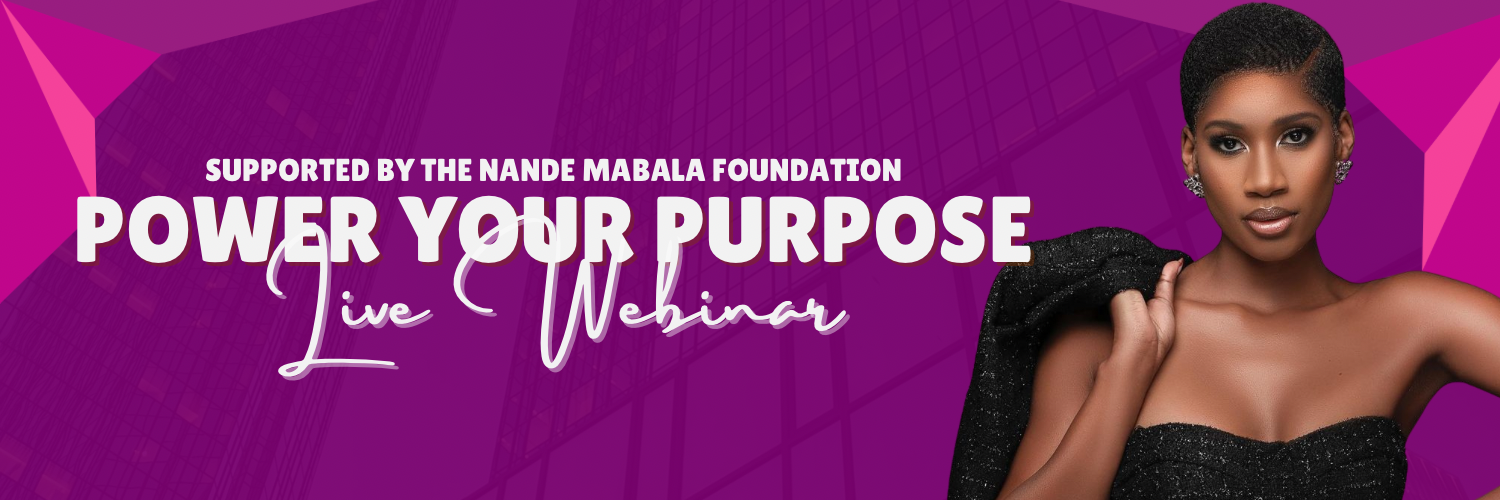 SUPPORTED BY THE NANDE MABALA FOUNDATION
POWER YOUR PURPOSE
Live Webinar